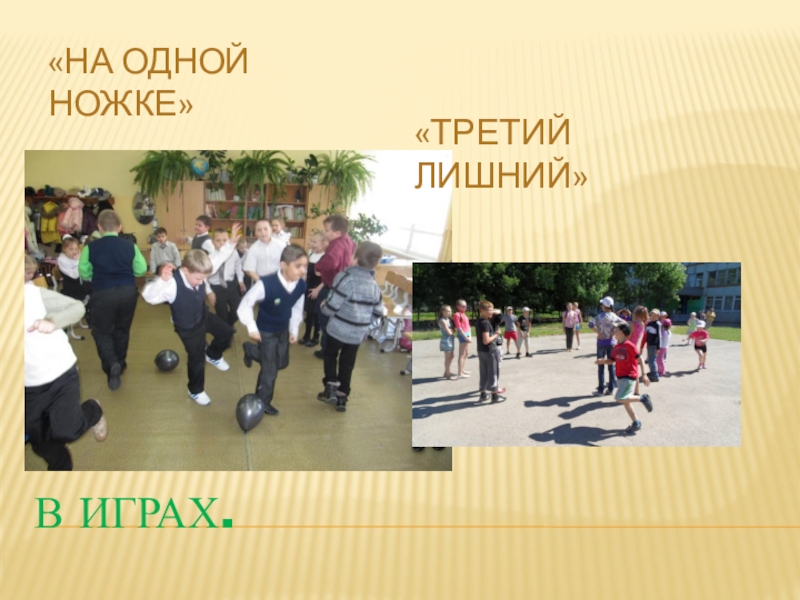 «НА ОДНОЙ НОЖКЕ»

«ТРЕТИЙ ЛИШНИЙ»

В ИГРАХ.